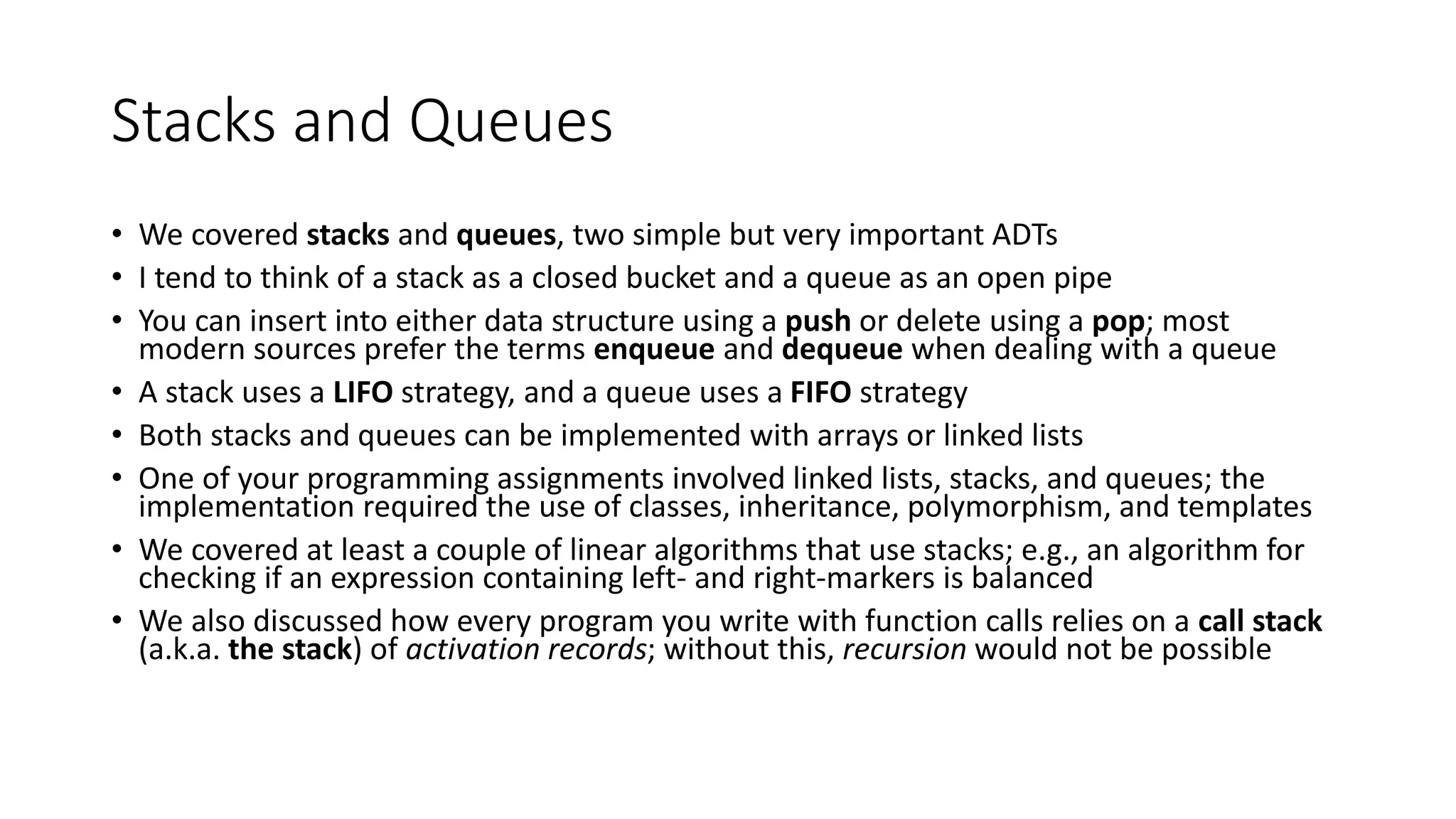 Stacks and Queues

• We covered **stacks** and **queues**, two simple but very important ADTs
• I tend to think of a stack as a closed bucket and a queue as an open pipe
• You can insert into either data structure using a **push** or delete using a **pop**; most modern sources prefer the terms **enqueue** and **dequeue** when dealing with a queue
• A stack uses a **LIFO** strategy, and a queue uses a **FIFO** strategy
• Both stacks and queues can be implemented with arrays or linked lists
• One of your programming assignments involved linked lists, stacks, and queues; the implementation required the use of classes, inheritance, polymorphism, and templates
• We covered at least a couple of linear algorithms that use stacks; e.g., an algorithm for checking if an expression containing left- and right-markers is balanced
• We also discussed how every program you write with function calls relies on a **call stack** (a.k.a. **the stack**) of *activation records*; without this, *recursion* would not be possible